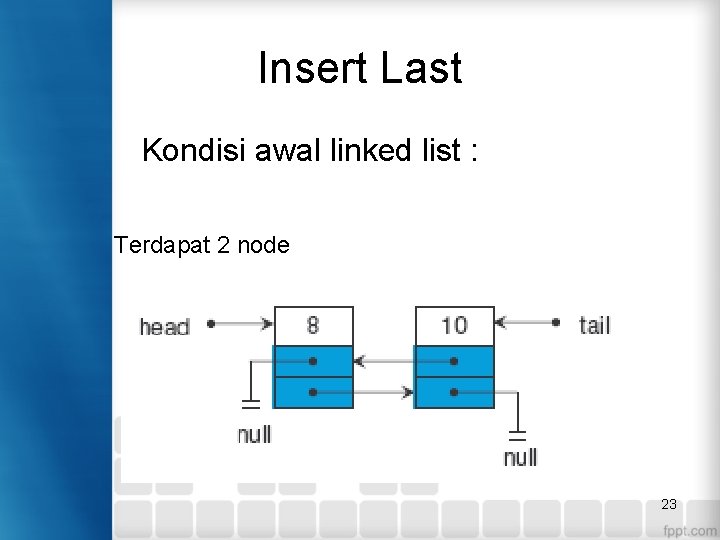 Insert Last

Kondisi awal linked list :

Terdapat 2 node

head

8

10

tail

null

null

23

fppt.com